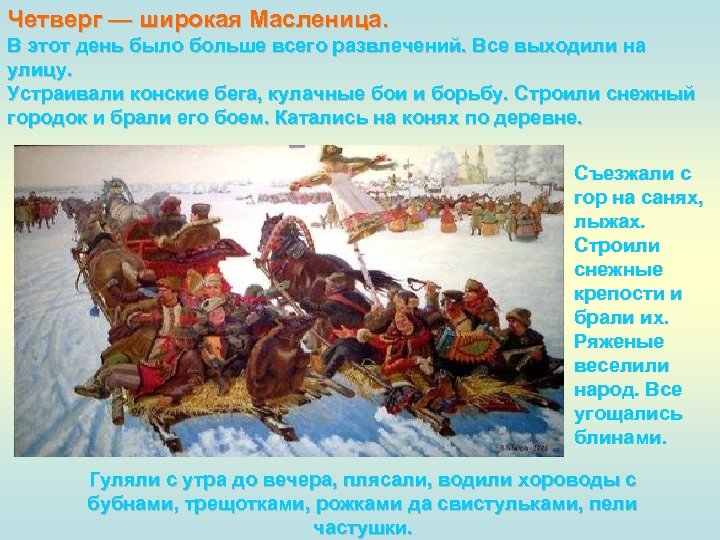 Четверг — широкая Масленица.
В этот день было больше всего развлечений. Все выходили на улицу.
Устраивали конские бега, кулачные бои и борьбу. Строили снежный городок и брали его боем. Катались на конях по деревне.

Съезжали с гор на санях, лыжах. Строили снежные крепости и брали их. Ряженые веселили народ. Все угощались блинами.

Гуляли с утра до вечера, плясали, водили хороводы с бубнами, трещотками, рожками да свистульками, пели частушки.